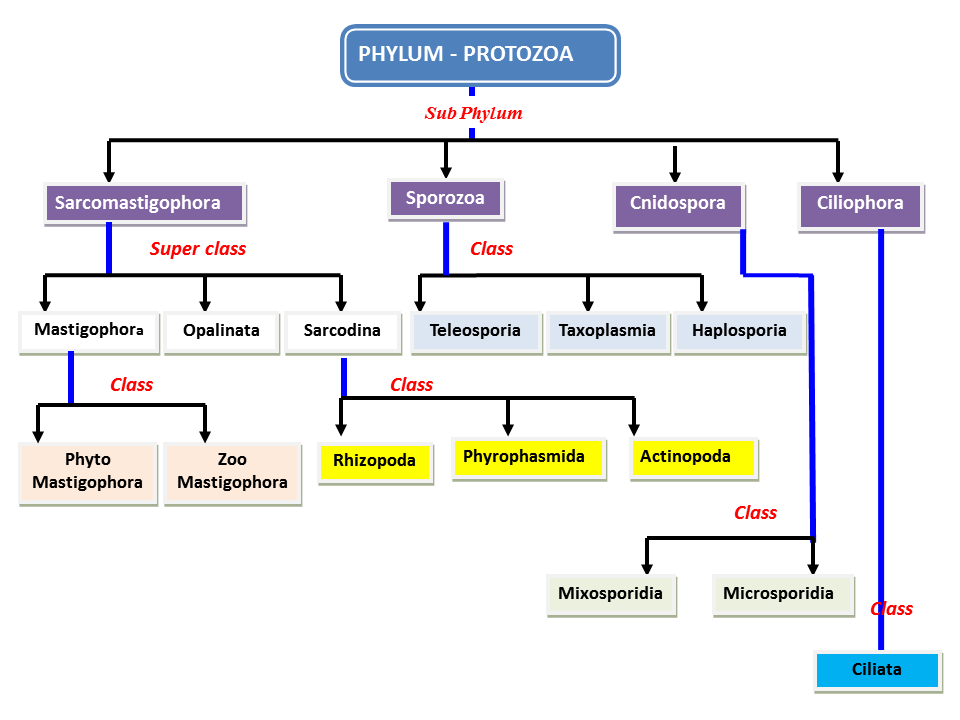 PHYLUM - PROTOZOA

Sub Phylum

Sarcomastigophora

Sporozoa

Cnidospora

Ciliophora

Super class

Class

Mastigophora

Opalinata

Sarcodina

Teleosporia

Taxoplasmia

Haplosporia

Class

Class

Phyto Mastigophora

Zoo Mastigophora

Rhizopoda

Phyrophasmida

Actinopoda

Class

Mixosporidia

Microsporidia

Class

Ciliata